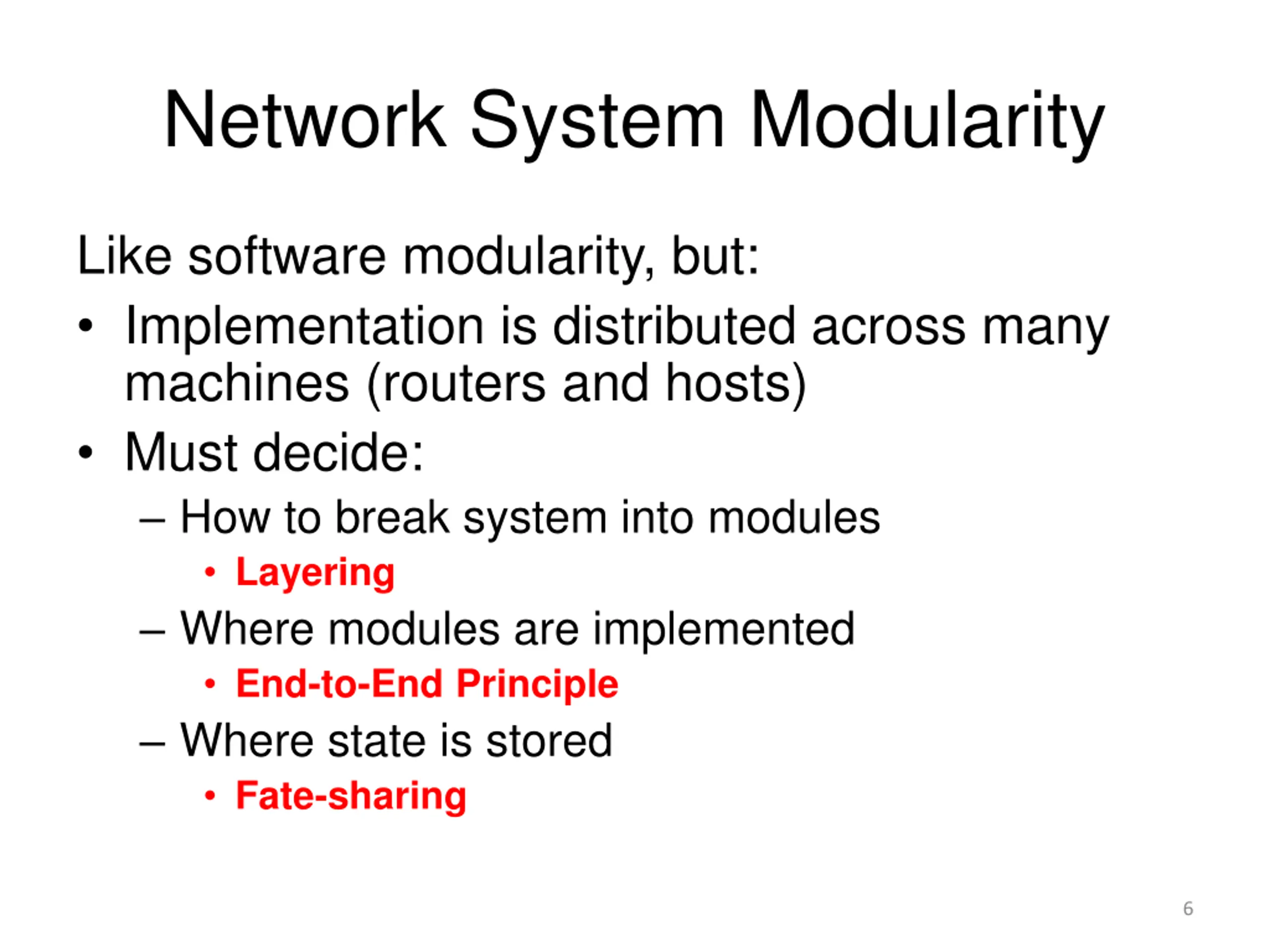 Network System Modularity

Like software modularity, but:
• Implementation is distributed across many machines (routers and hosts)
• Must decide:
– How to break system into modules
• Layering
– Where modules are implemented
• End-to-End Principle
– Where state is stored
• Fate-sharing

6